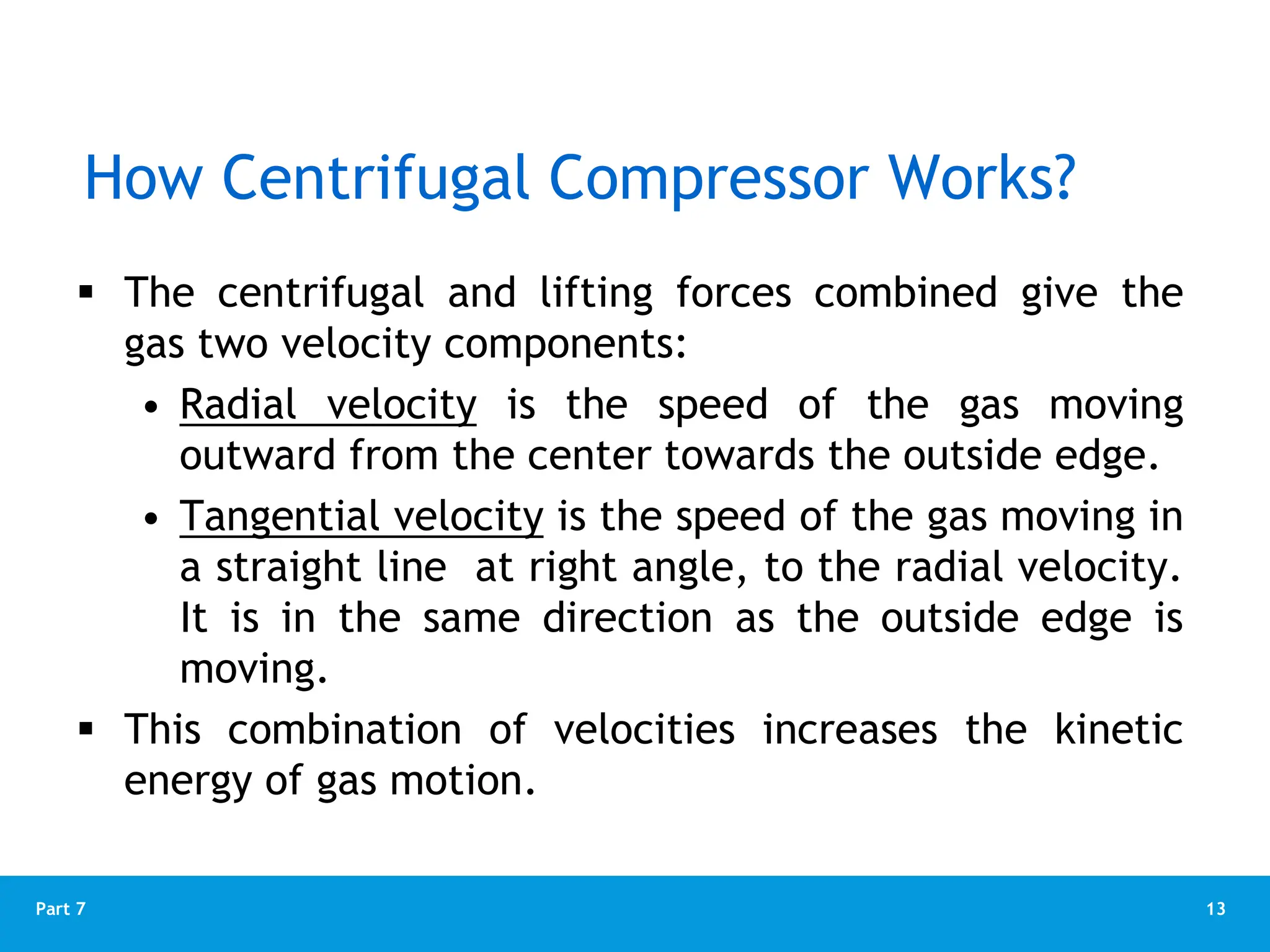 How Centrifugal Compressor Works?

▪ The centrifugal and lifting forces combined give the gas two velocity components:

• Radial velocity is the speed of the gas moving outward from the center towards the outside edge.

• Tangential velocity is the speed of the gas moving in a straight line at right angle, to the radial velocity. It is in the same direction as the outside edge is moving.

▪ This combination of velocities increases the kinetic energy of gas motion.

Part 7

13